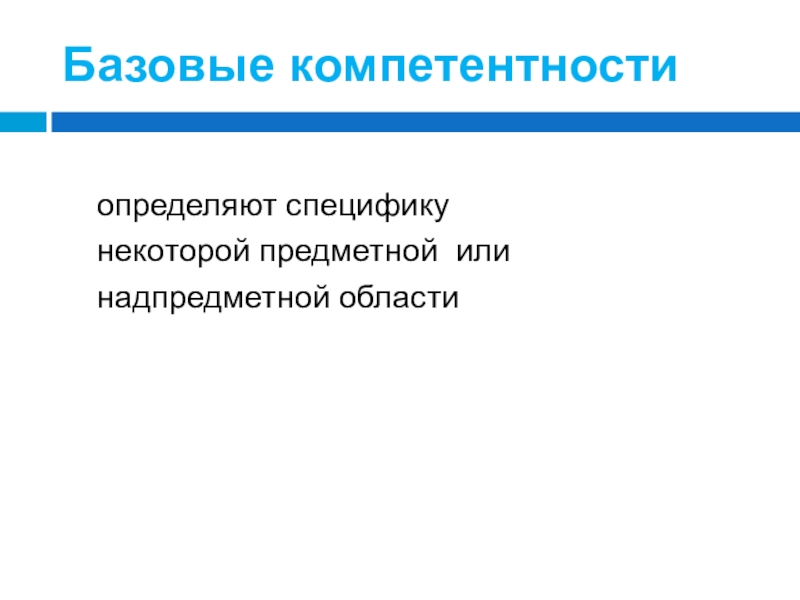 Базовые компетентности

определяют специфику некоторой предметной или надпредметной области